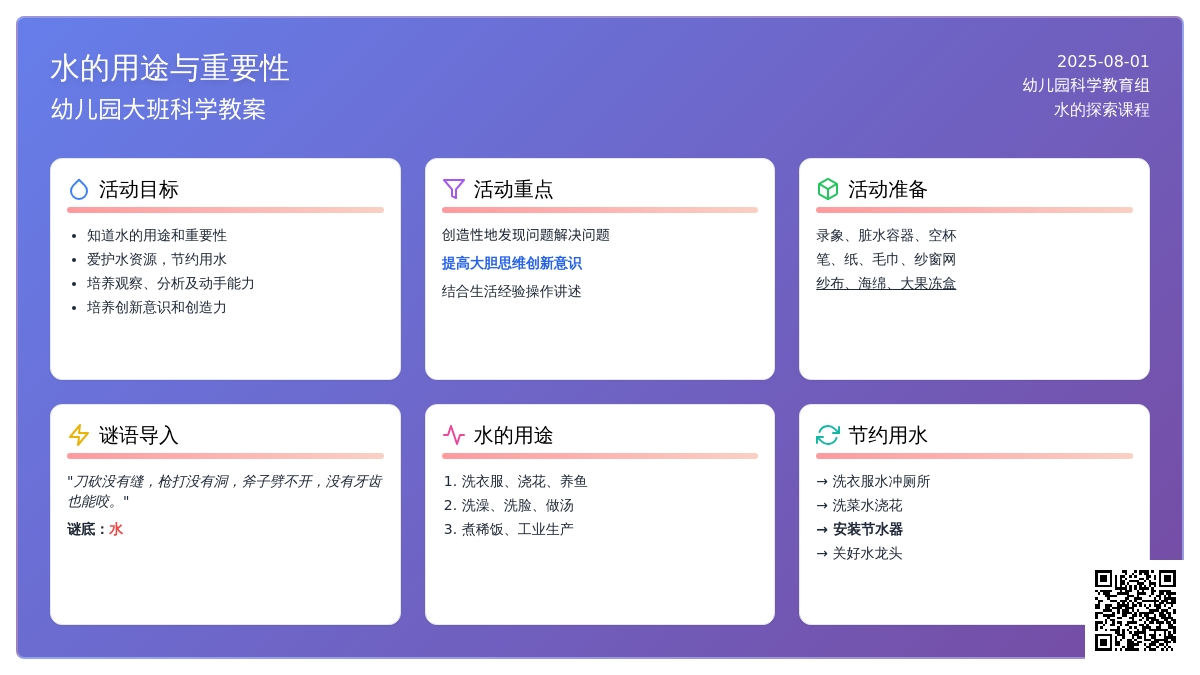 水的用途与重要性
幼儿园大班科学教案

2025-08-01
幼儿园科学教育组
水的探索课程

活动目标

- 知道水的用途和重要性
- 爱护水资源，节约用水
- 培养观察、分析及动手能力
- 培养创新意识和创造力

活动重点

创造性地发现问题解决问题

提高大胆思维创新意识

结合生活经验操作讲述

活动准备

录象、脏水容器、空杯

笔、纸、毛巾、纱窗网

纱布、海绵、大果冻盒

谜语导入

"刀砍没有缝，枪打没有洞，斧子劈不开，没有牙齿也能咬。"

谜底：水

水的用途

1. 洗衣服、浇花、养鱼
2. 洗澡、洗脸、做汤
3. 煮稀饭、工业生产

节约用水

→ 洗衣服水冲厕所
→ 洗菜水浇花
→ 安装节水器
→ 关好水龙头